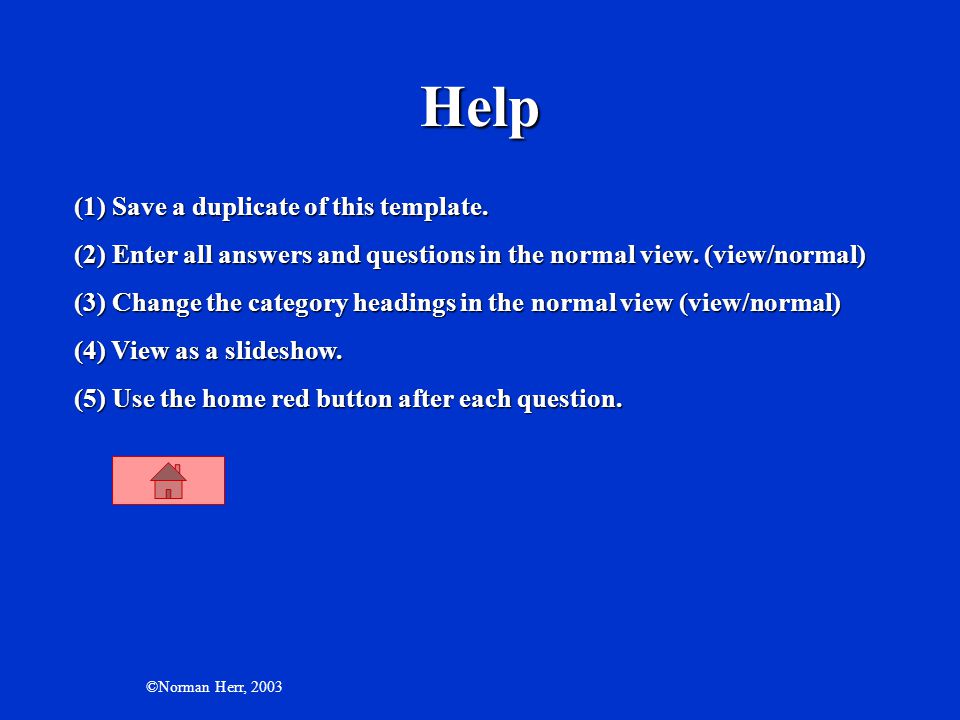 Help

(1) Save a duplicate of this template.

(2) Enter all answers and questions in the normal view. (view/normal)

(3) Change the category headings in the normal view (view/normal)

(4) View as a slideshow.

(5) Use the home red button after each question.

©Norman Herr, 2003